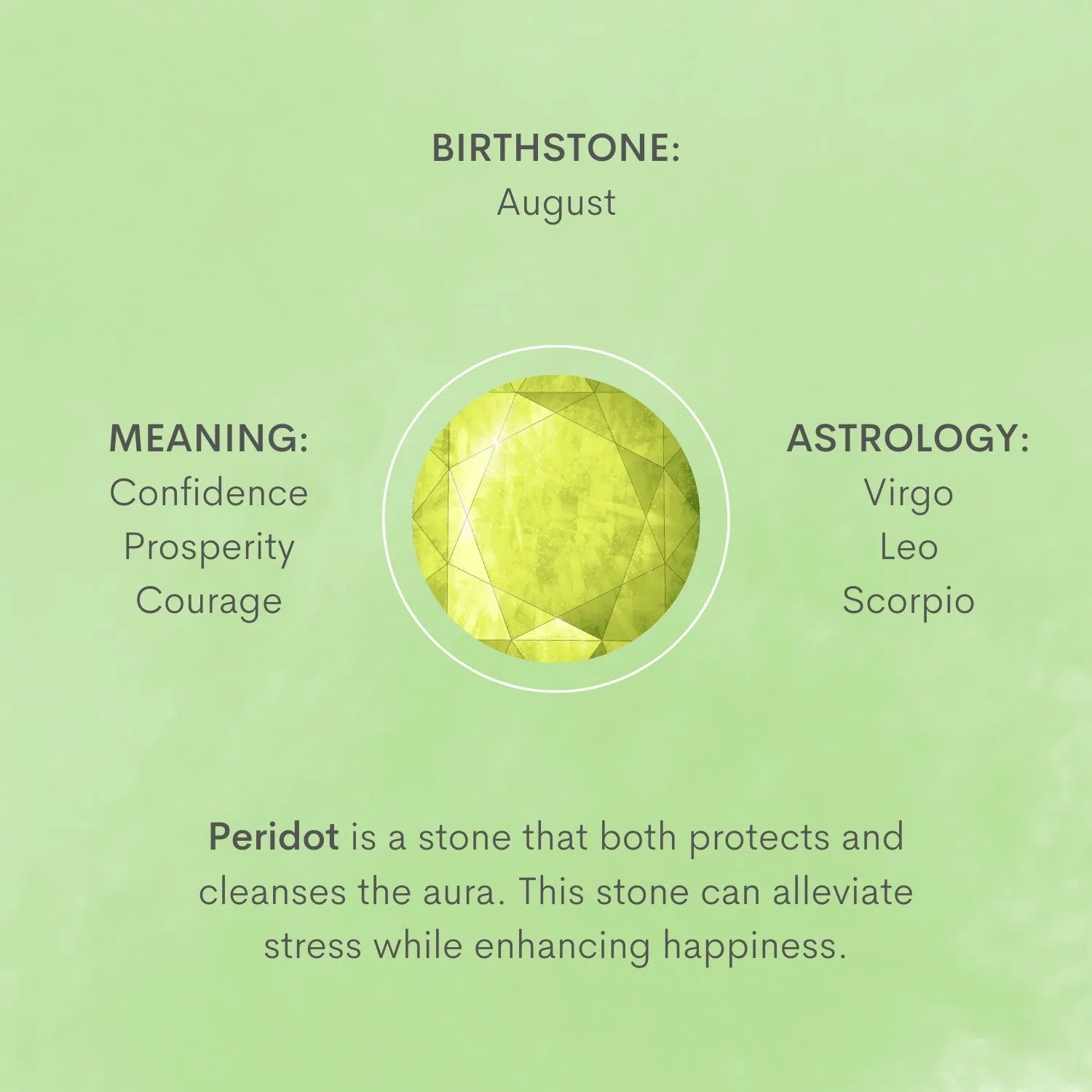 BIRTHSTONE:
August

MEANING:
Confidence
Prosperity
Courage

ASTROLOGY:
Virgo
Leo
Scorpio

Peridot is a stone that both protects and cleanses the aura. This stone can alleviate stress while enhancing happiness.